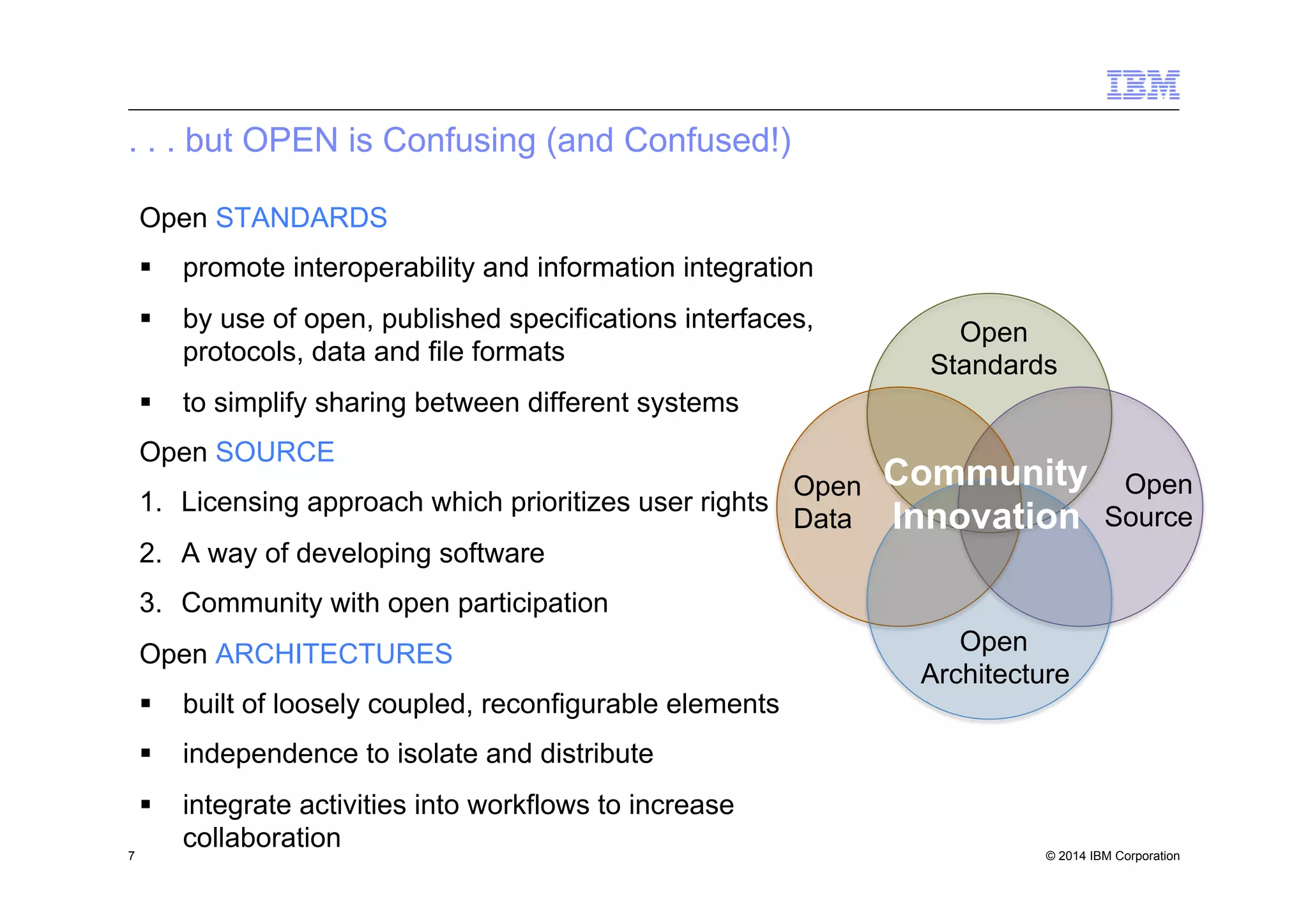 IBM

. . . but OPEN is Confusing (and Confused!)

Open STANDARDS

▪ promote interoperability and information integration

▪ by use of open, published specifications interfaces, protocols, data and file formats

▪ to simplify sharing between different systems

Open SOURCE

1. Licensing approach which prioritizes user rights

2. A way of developing software

3. Community with open participation

Open ARCHITECTURES

▪ built of loosely coupled, reconfigurable elements

▪ independence to isolate and distribute

▪ integrate activities into workflows to increase collaboration

Open Standards

Open Data

Community Innovation

Open Source

Open Architecture

7

© 2014 IBM Corporation